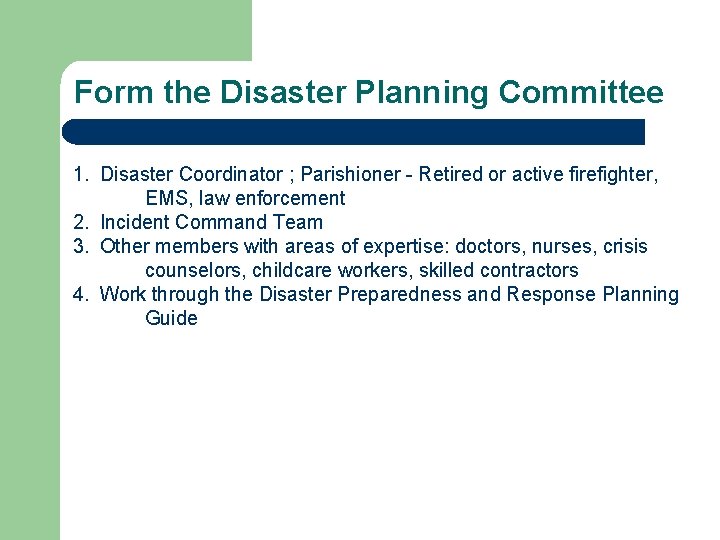 Form the Disaster Planning Committee

1. Disaster Coordinator ; Parishioner - Retired or active firefighter, EMS, law enforcement
2. Incident Command Team
3. Other members with areas of expertise: doctors, nurses, crisis counselors, childcare workers, skilled contractors
4. Work through the Disaster Preparedness and Response Planning Guide